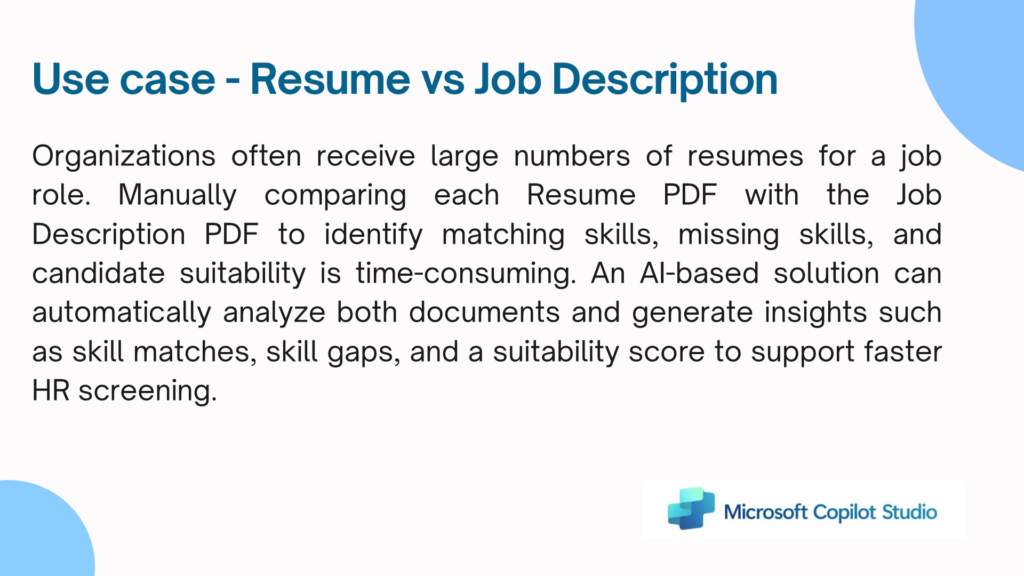 Use case - Resume vs Job Description

Organizations often receive large numbers of resumes for a job role. Manually comparing each Resume PDF with the Job Description PDF to identify matching skills, missing skills, and candidate suitability is time-consuming. An AI-based solution can automatically analyze both documents and generate insights such as skill matches, skill gaps, and a suitability score to support faster HR screening.

Microsoft Copilot Studio